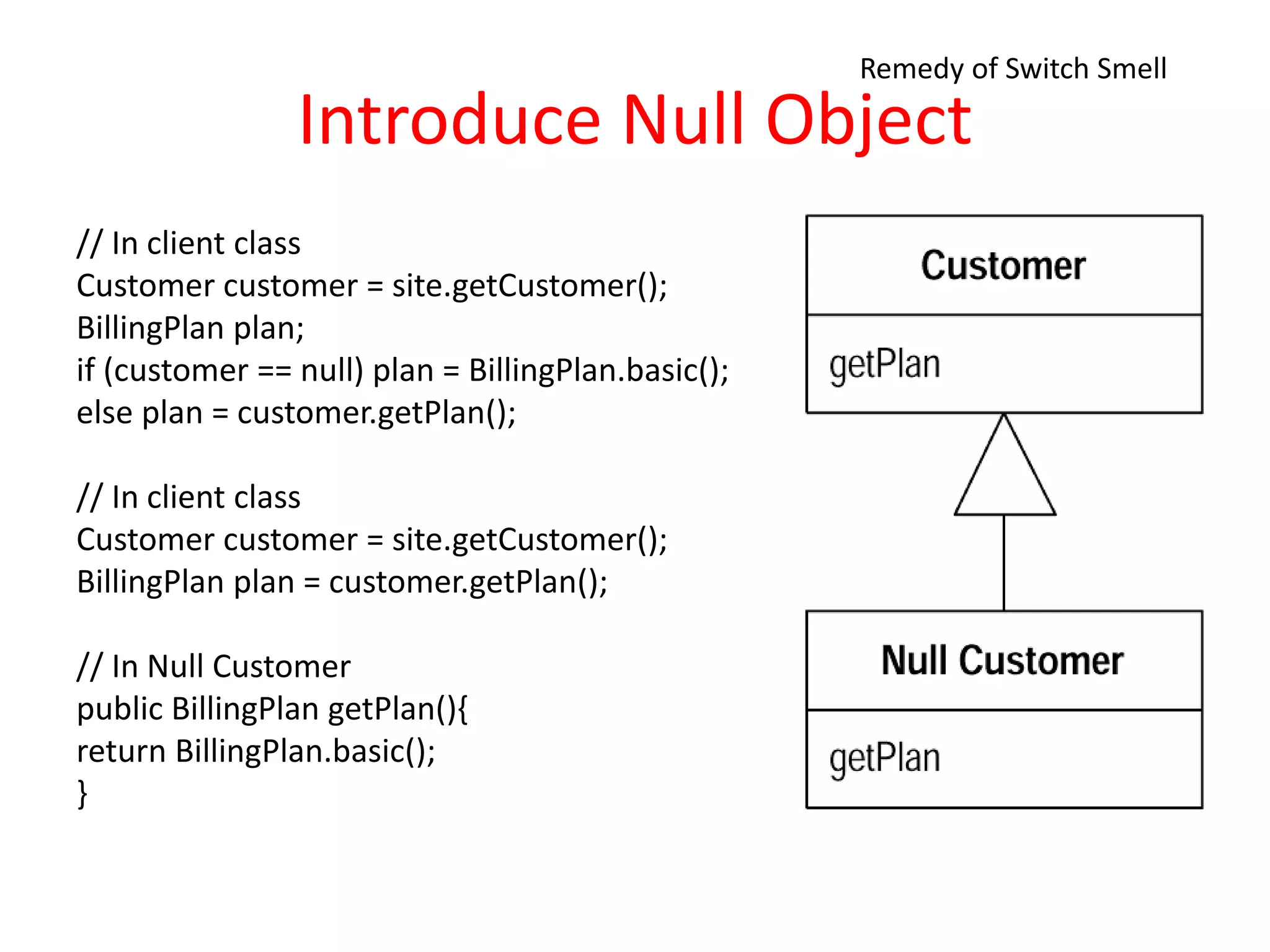 Remedy of Switch Smell

Introduce Null Object

// In client class
Customer customer = site.getCustomer();
BillingPlan plan;
if (customer == null) plan = BillingPlan.basic();
else plan = customer.getPlan();

// In client class
Customer customer = site.getCustomer();
BillingPlan plan = customer.getPlan();

// In Null Customer
public BillingPlan getPlan(){
return BillingPlan.basic();
}

Customer

getPlan

Null Customer

getPlan